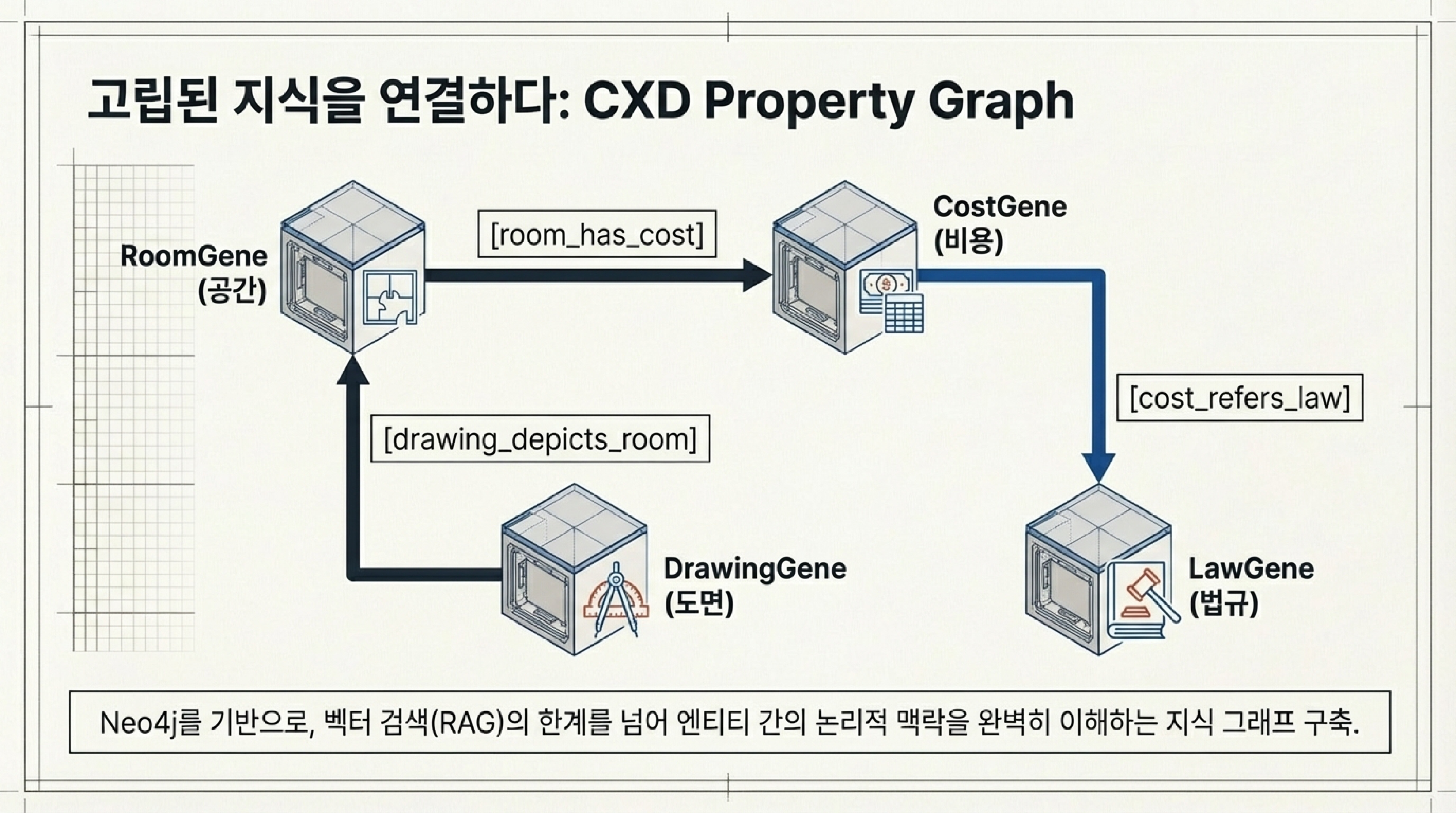 고립된 지식을 연결하다: CXD Property Graph

RoomGene
(공간)

[room_has_cost]

CostGene
(비용)

[cost_refers_law]

[drawing_depicts_room]

DrawingGene
(도면)

LawGene
(법규)

Neo4j를 기반으로, 벡터 검색(RAG)의 한계를 넘어 엔티티 간의 논리적 맥락을 완벽히 이해하는 지식 그래프 구축.